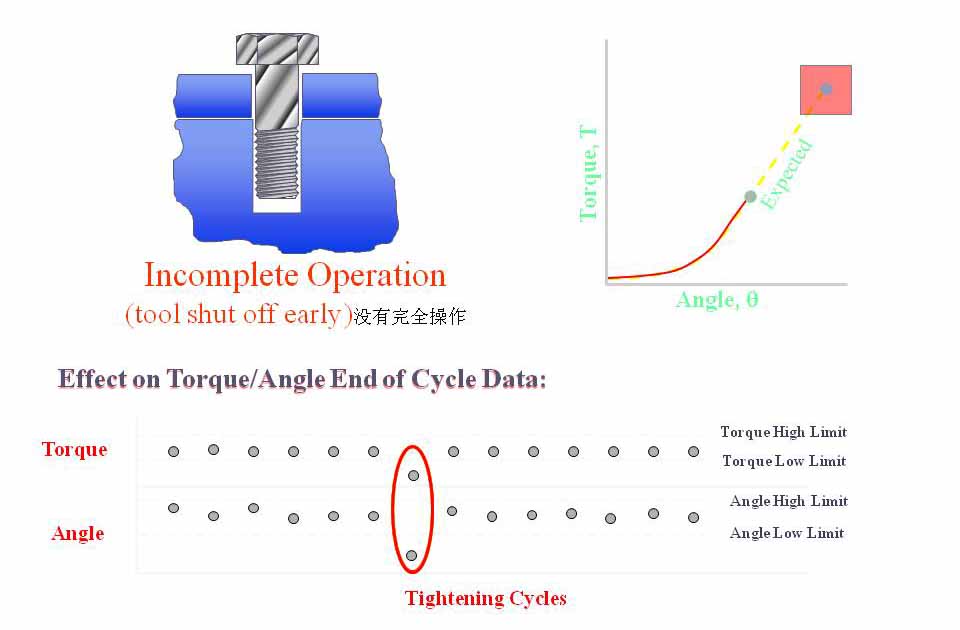 Incomplete Operation
(tool shut off early)没有完全操作

Torque, T
Expected
Angle, θ

Effect on Torque/Angle End of Cycle Data:

Torque
Angle

Torque High Limit
Torque Low Limit
Angle High Limit
Angle Low Limit

Tightening Cycles